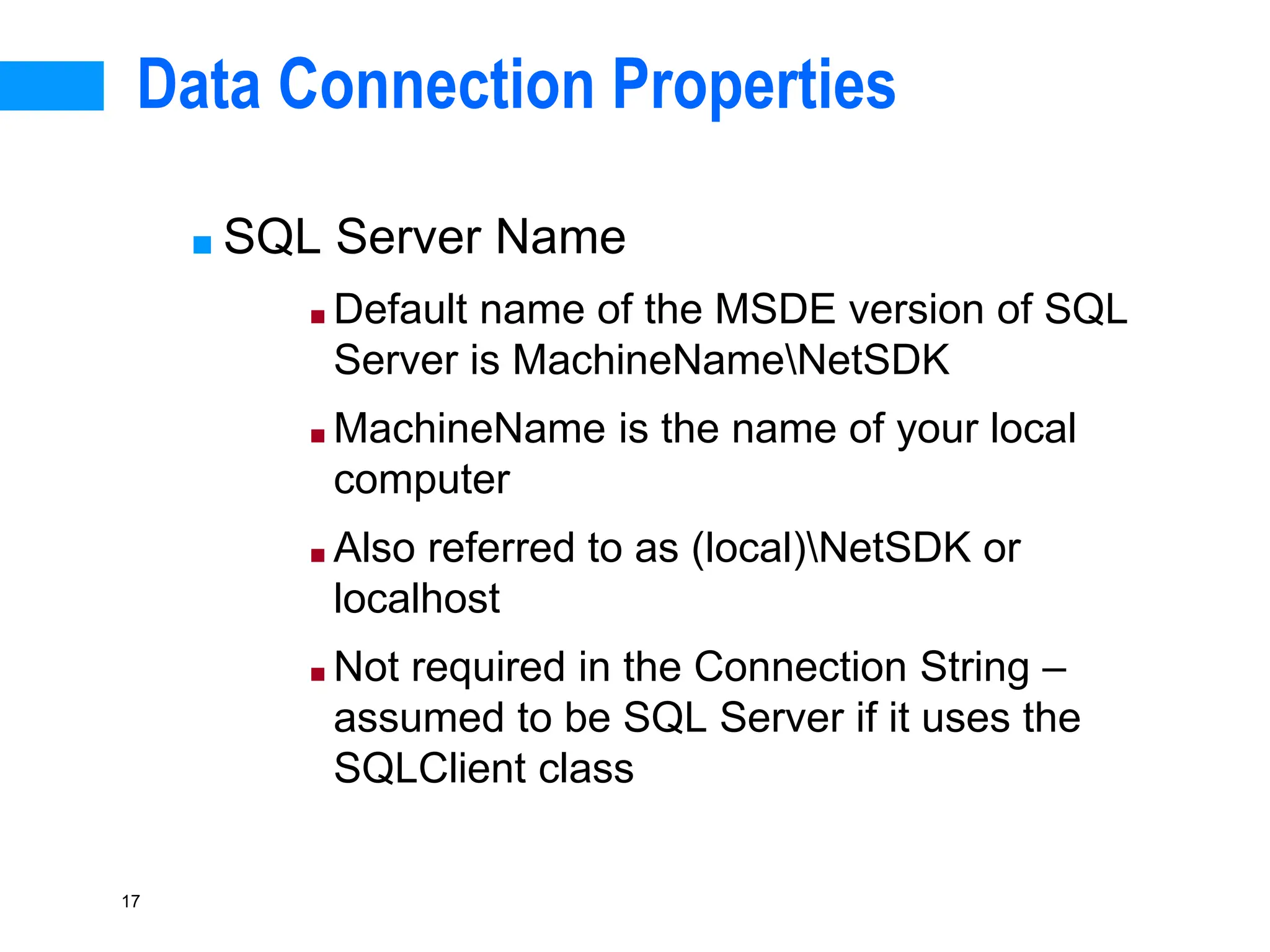 Data Connection Properties

SQL Server Name

Default name of the MSDE version of SQL Server is MachineName\NetSDK

MachineName is the name of your local computer

Also referred to as (local)\NetSDK or localhost

Not required in the Connection String – assumed to be SQL Server if it uses the SQLClient class

17